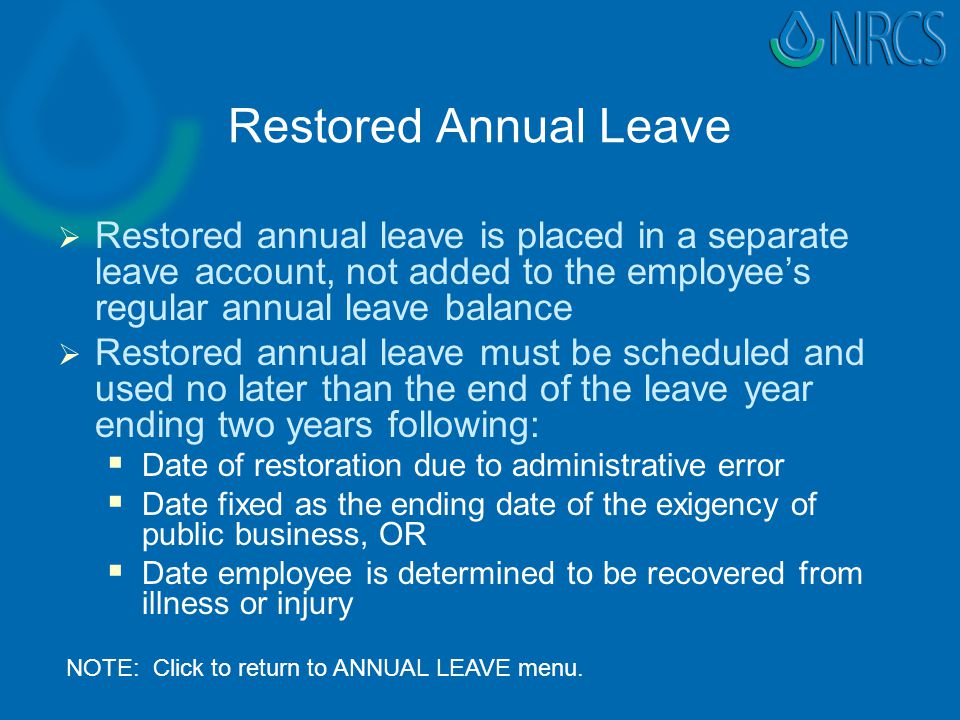 NRCS

Restored Annual Leave

➢ Restored annual leave is placed in a separate leave account, not added to the employee's regular annual leave balance

➢ Restored annual leave must be scheduled and used no later than the end of the leave year ending two years following:

▪ Date of restoration due to administrative error

▪ Date fixed as the ending date of the exigency of public business, OR

▪ Date employee is determined to be recovered from illness or injury

NOTE: Click to return to ANNUAL LEAVE menu.